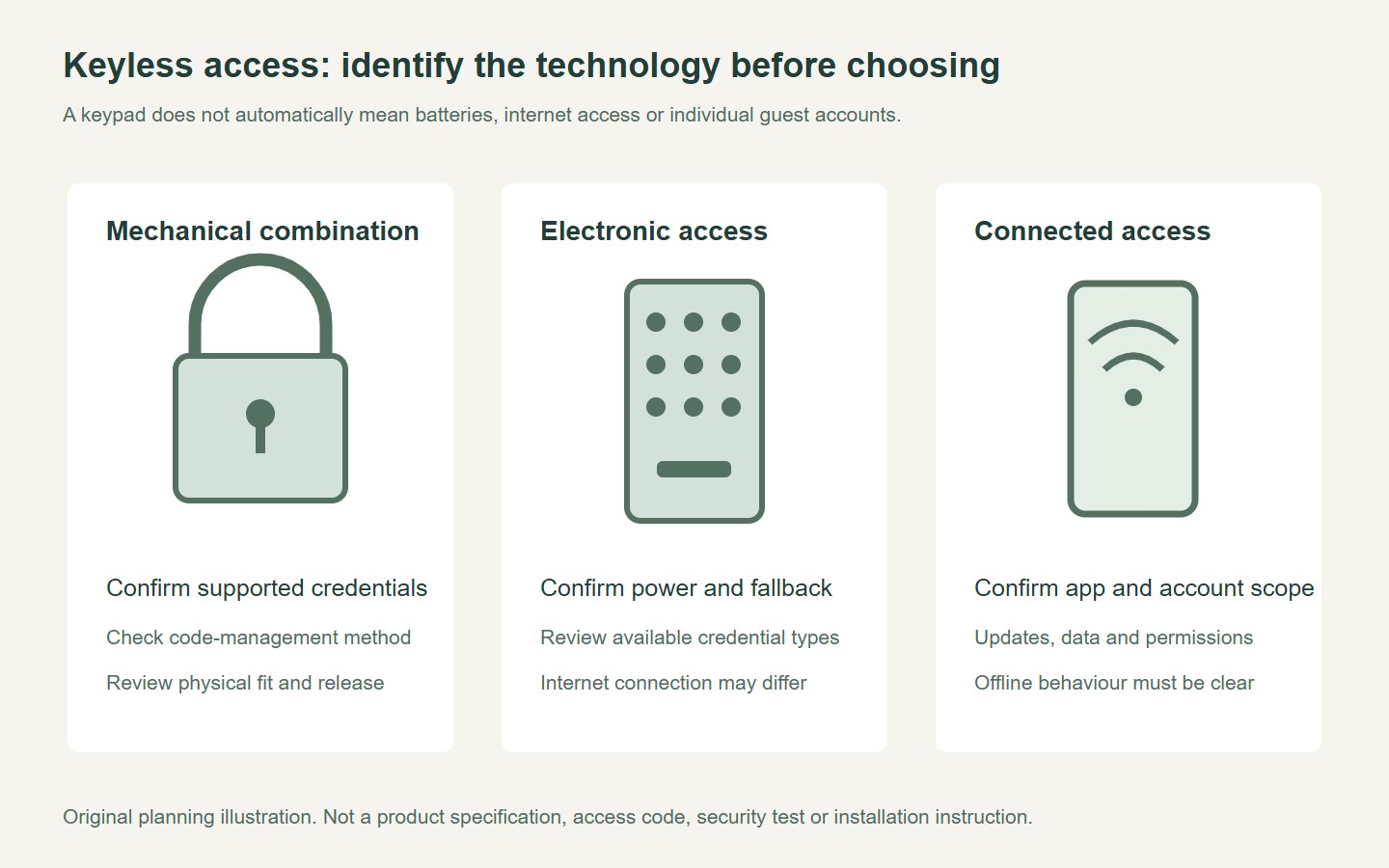 Keyless access: identify the technology before choosing

A keypad does not automatically mean batteries, internet access or individual guest accounts.

Mechanical combination

Confirm supported credentials

Check code-management method

Review physical fit and release

Electronic access

Confirm power and fallback

Review available credential types

Internet connection may differ

Connected access

Confirm app and account scope

Updates, data and permissions

Offline behaviour must be clear

Original planning illustration. Not a product specification, access code, security test or installation instruction.